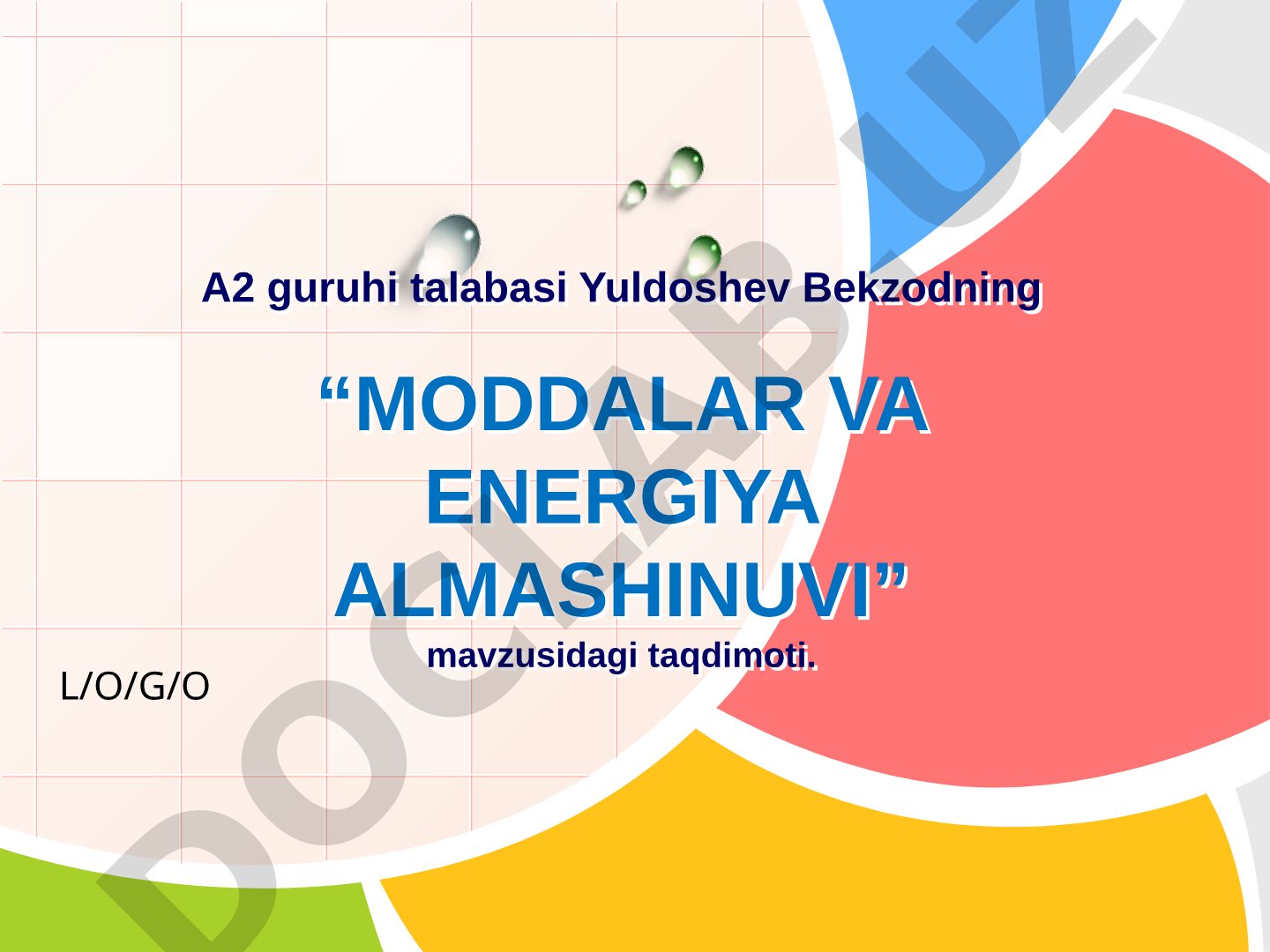 A2 guruhi talabasi Yuldoshev Bekzodning

“MODDALAR VA ENERGIYA ALMASHINUVI”

mavzusidagi taqdimoti.

L/O/G/O

DOCLAB.UZ